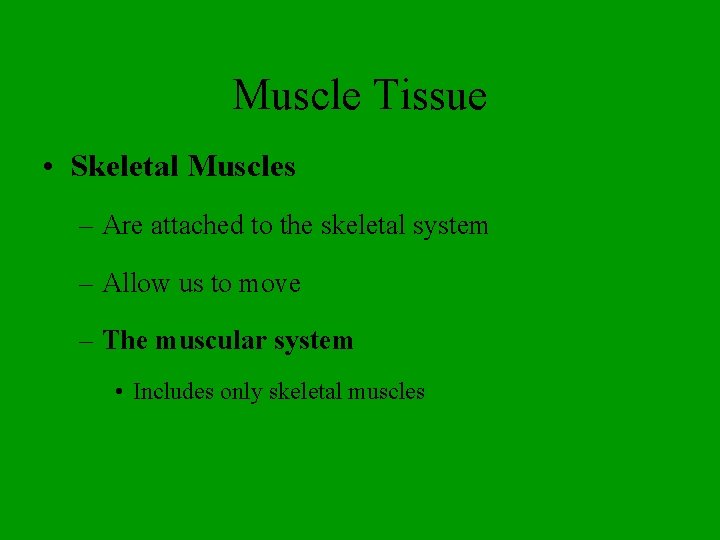 Muscle Tissue

• Skeletal Muscles

– Are attached to the skeletal system

– Allow us to move

– The muscular system

• Includes only skeletal muscles